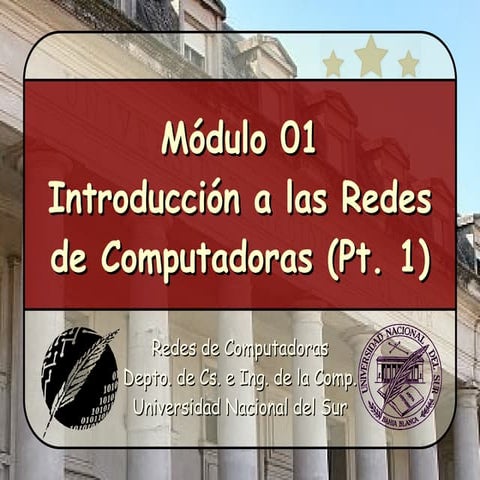 Módulo 01
Introducción a las Redes de Computadoras (Pt. 1)

Redes de Computadoras
Depto. de Cs. e Ing. de la Comp.
Universidad Nacional del Sur

UNIVERSIDAD NACIONAL DEL SUR
BAHIA BLANCA